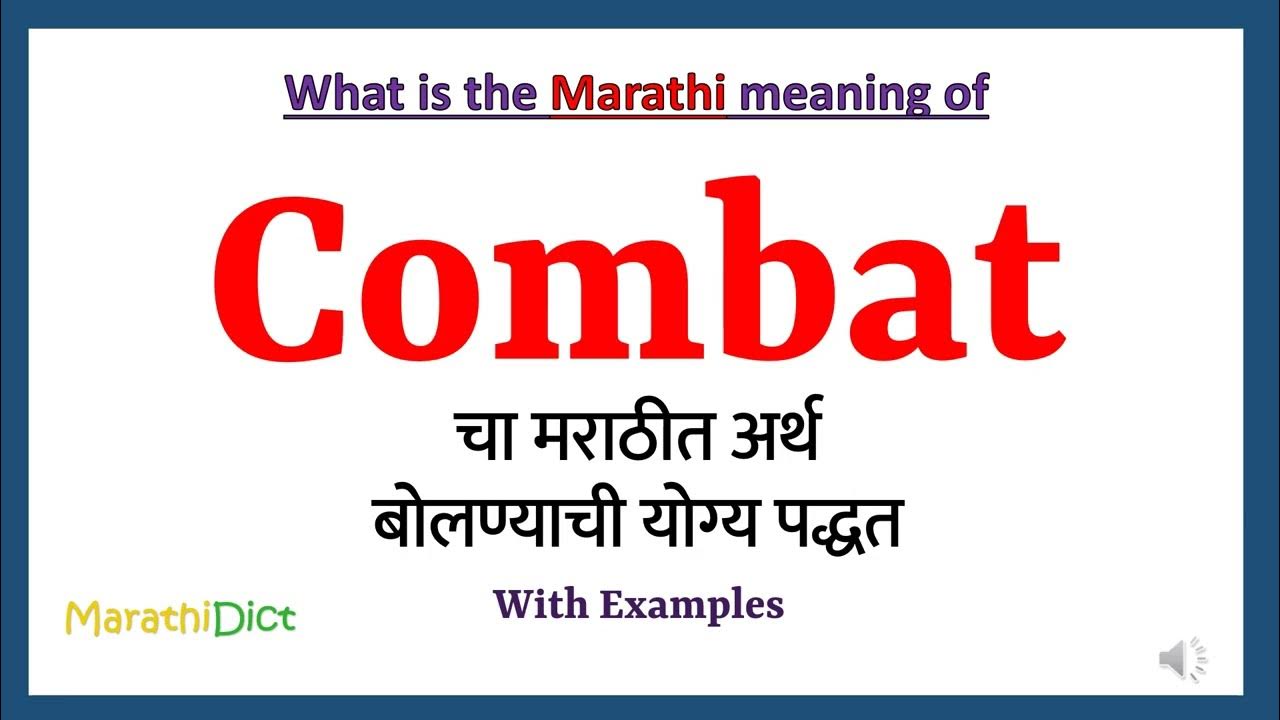 What is the Marathi meaning of

Combat

चा मराठीत अर्थ
बोलण्याची योग्य पद्धत

With Examples

MarathiDict